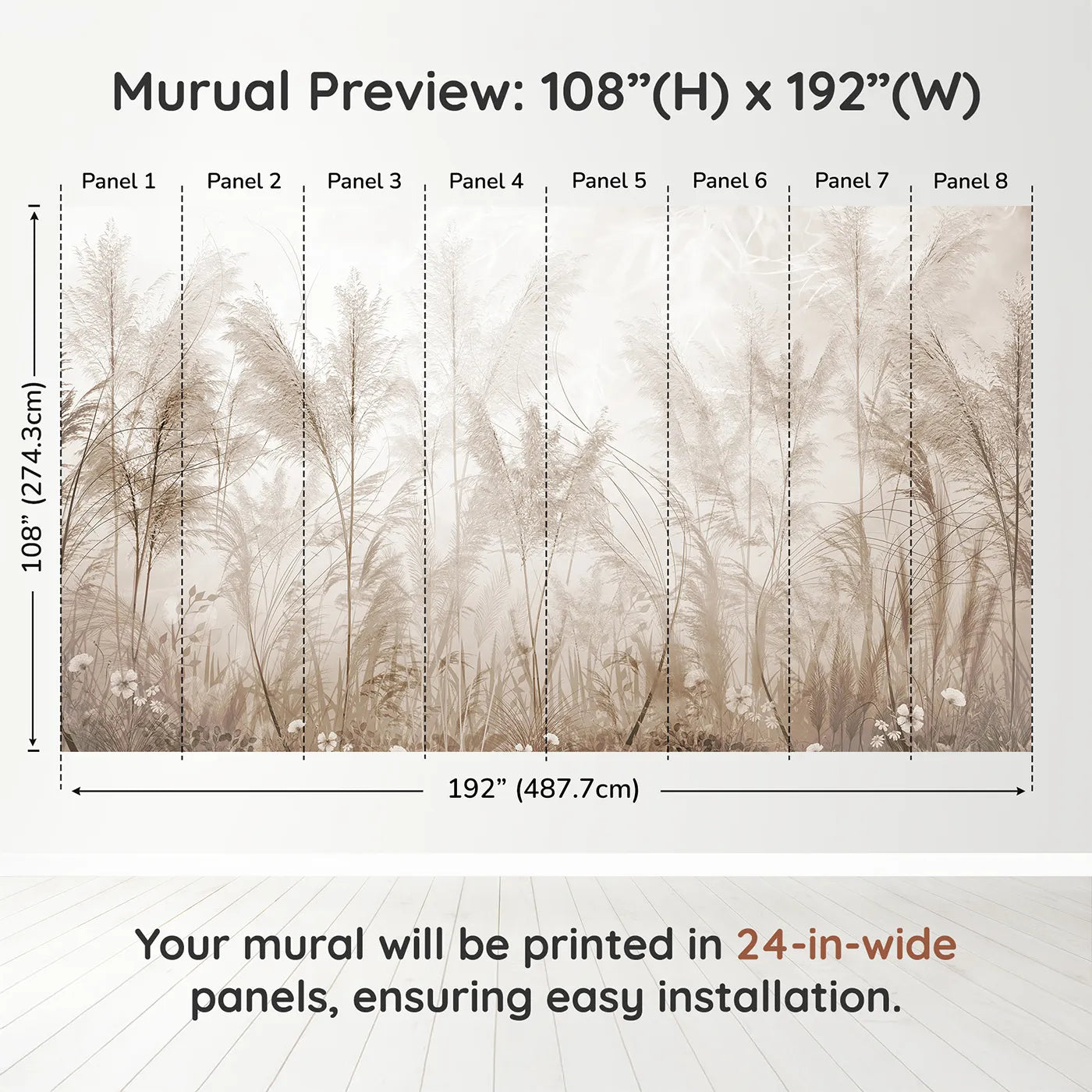 Murual Preview: 108”(H) x 192”(W)

Panel 1 Panel 2 Panel 3 Panel 4 Panel 5 Panel 6 Panel 7 Panel 8

108” (274.3cm)

192” (487.7cm)

Your mural will be printed in 24-in-wide panels, ensuring easy installation.